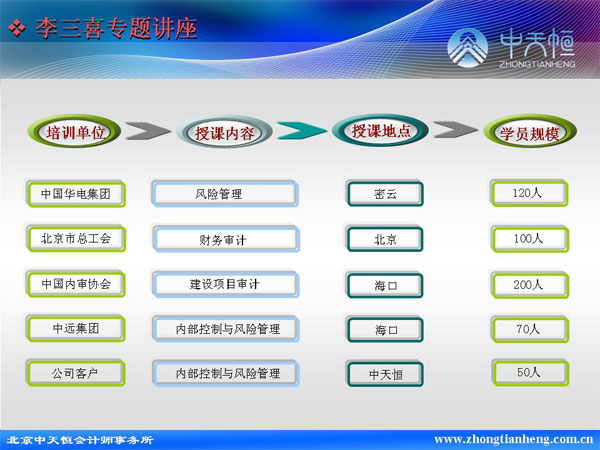 ❖ 李三喜专题讲座

中天恒
ZHONGTIANHENG

| 培训单位 | 授课内容 | 授课地点 | 学员规模 |
|---|---|---|---|
| 中国华电集团 | 风险管理 | 密云 | 120人 |
| 北京市总工会 | 财务审计 | 北京 | 100人 |
| 中国内审协会 | 建设项目审计 | 海口 | 200人 |
| 中远集团 | 内部控制与风险管理 | 海口 | 70人 |
| 公司客户 | 内部控制与风险管理 | 中天恒 | 50人 |

北京中天恒会计师事务所
www.zhongtianheng.com.cn